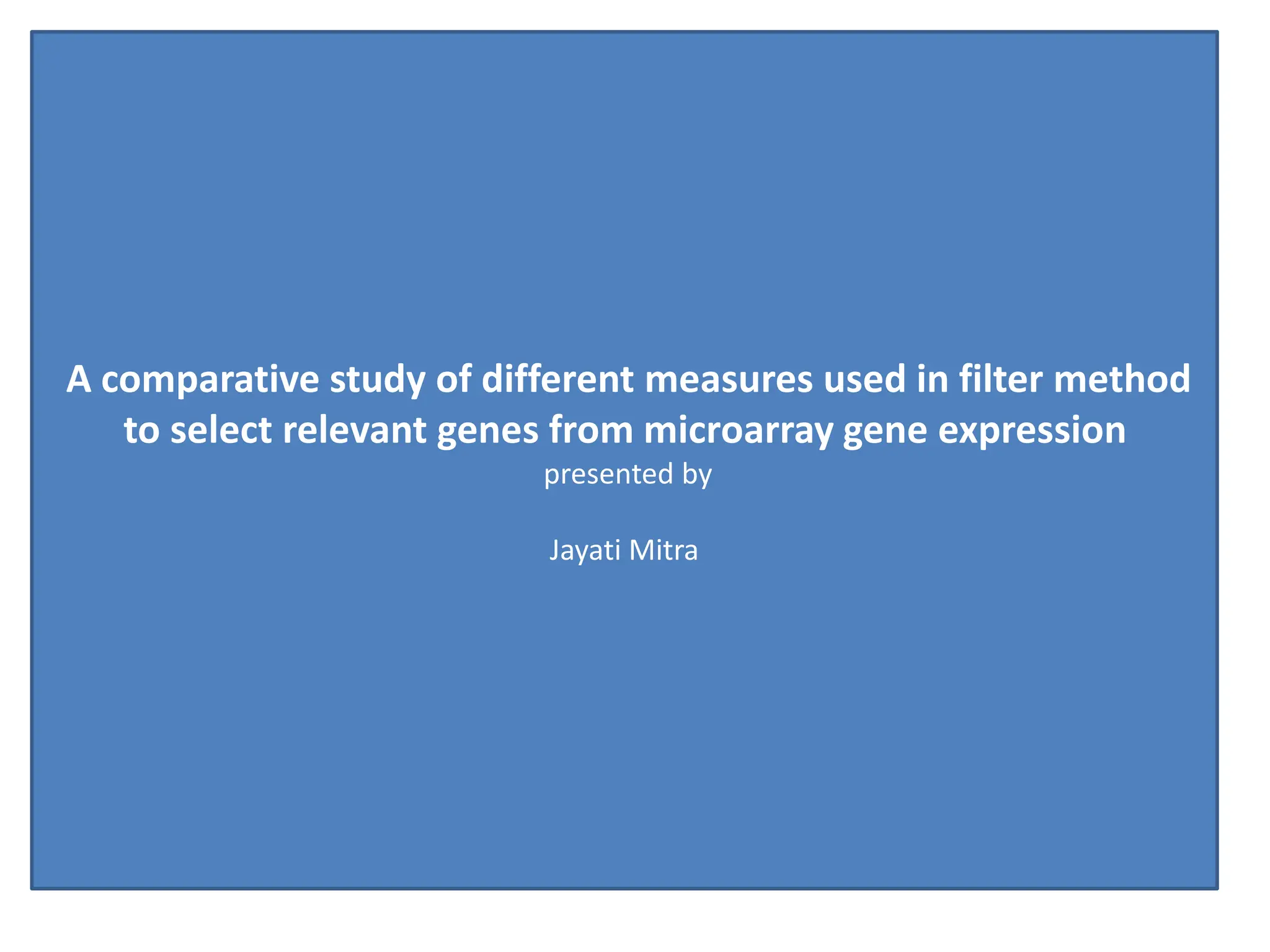 A comparative study of different measures used in filter method to select relevant genes from microarray gene expression
presented by

Jayati Mitra